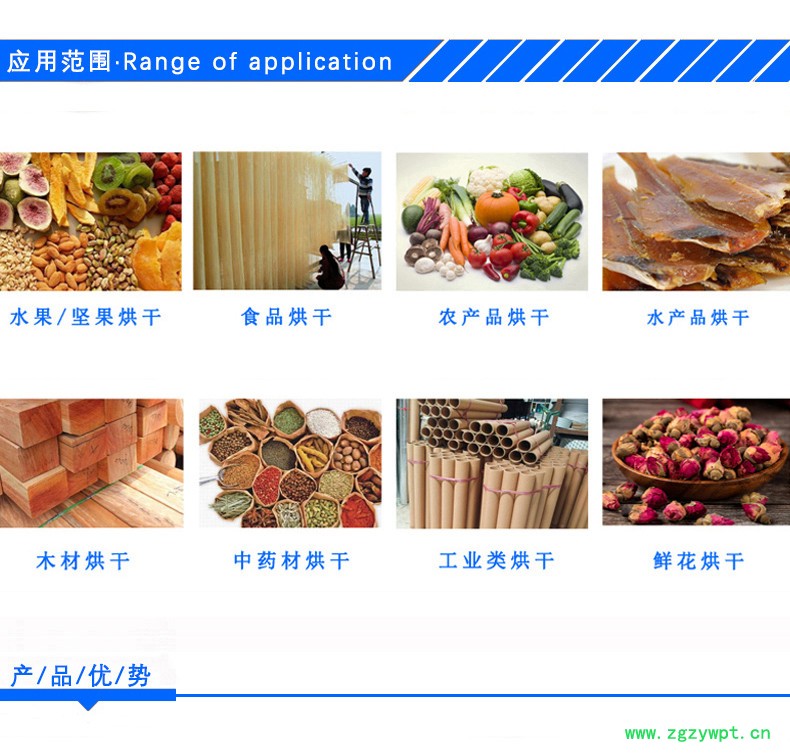 应用范围·Range of application

水果/坚果烘干

食品烘干

农产品烘干

水产品烘干

木材烘干

中药材烘干

工业类烘干

鲜花烘干

产/品/优/势

www.zgzywpt.cn